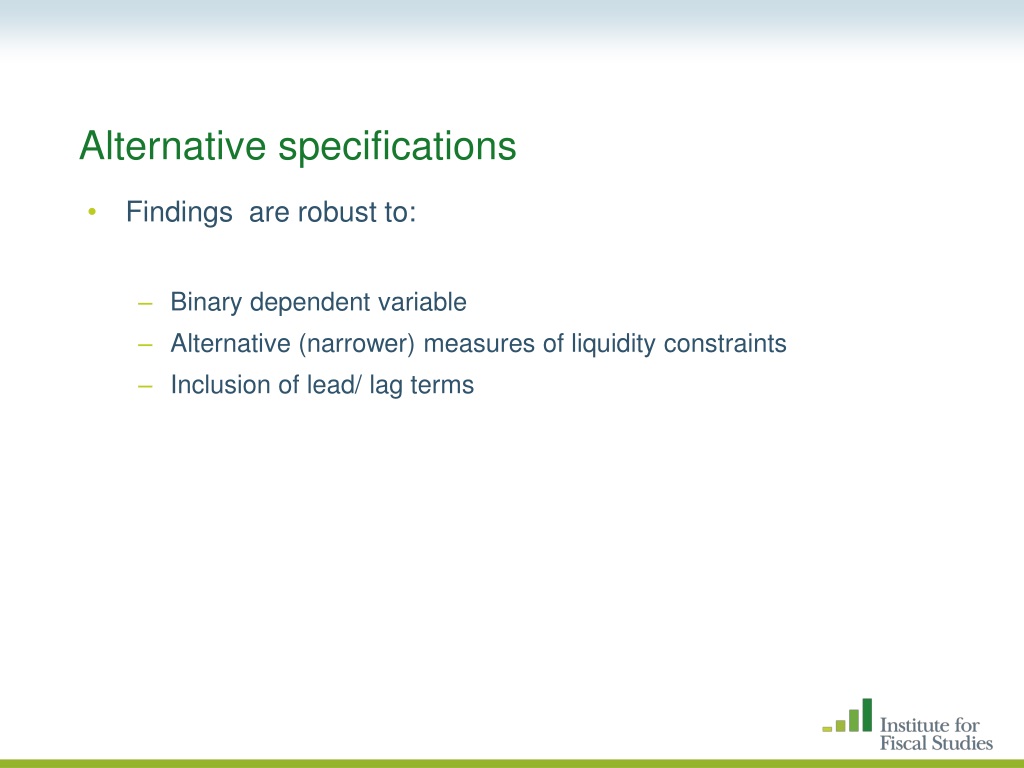 Alternative specifications

• Findings are robust to:

– Binary dependent variable
– Alternative (narrower) measures of liquidity constraints
– Inclusion of lead/ lag terms

Institute for Fiscal Studies